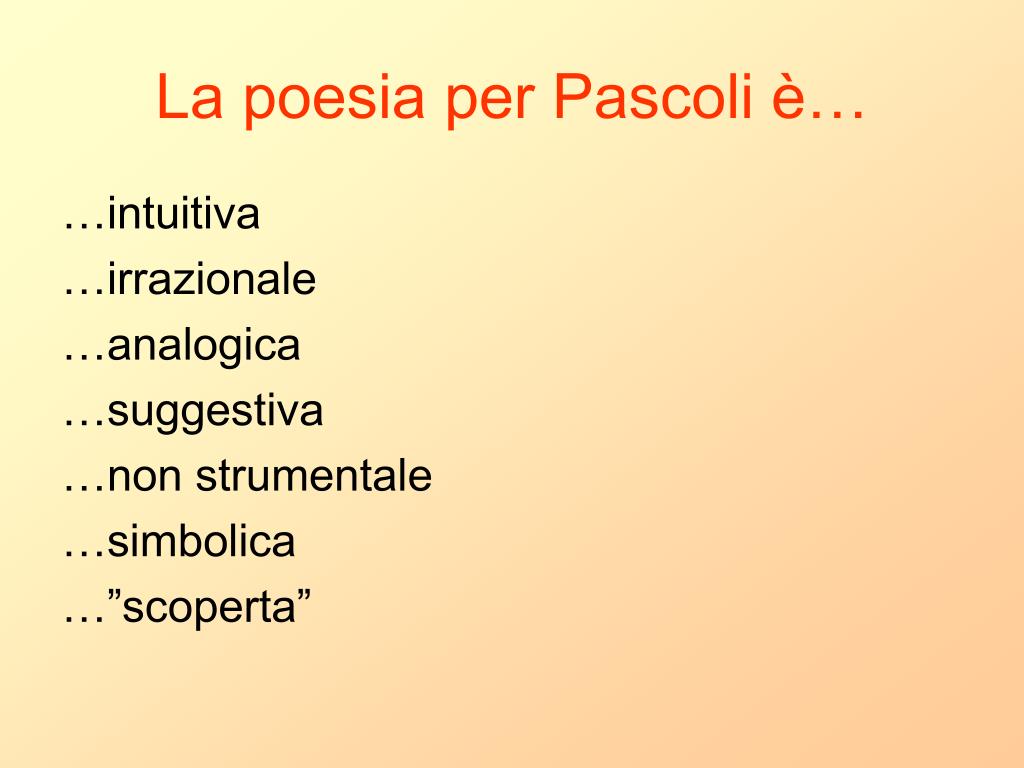 La poesia per Pascoli è…

…intuitiva
…irrazionale
…analogica
…suggestiva
…non strumentale
…simbolica
…”scoperta”